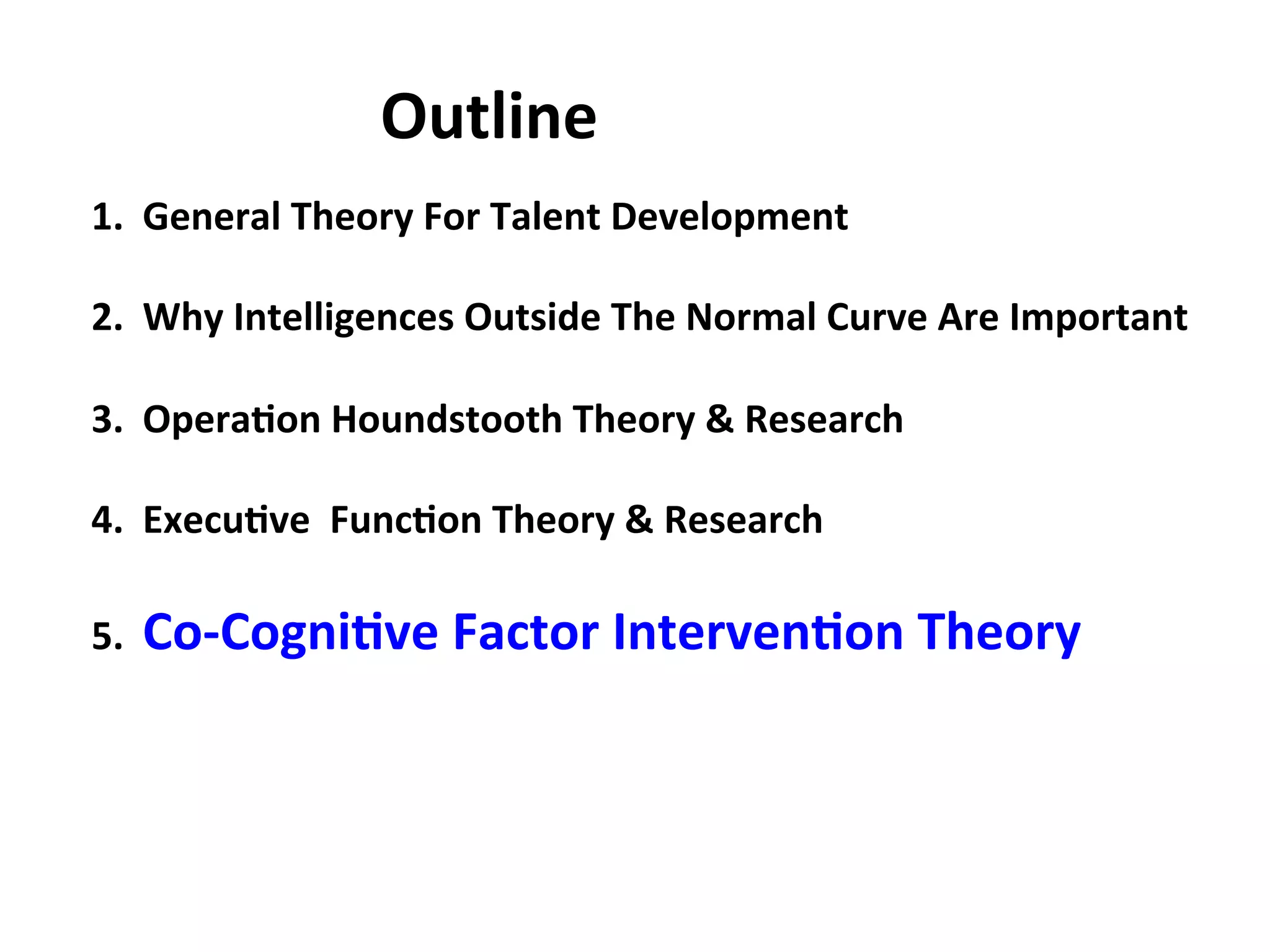 Outline

1. General Theory For Talent Development

2. Why Intelligences Outside The Normal Curve Are Important

3. Operation Houndstooth Theory & Research

4. Executive Function Theory & Research

5. Co-Cognitive Factor Intervention Theory